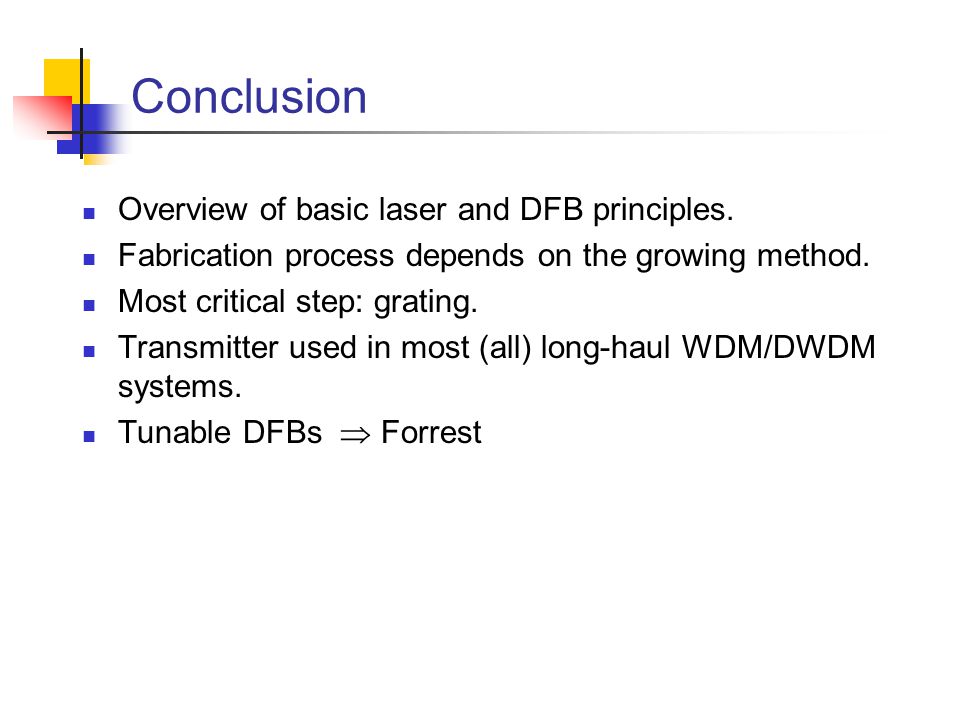 Conclusion

- Overview of basic laser and DFB principles.
- Fabrication process depends on the growing method.
- Most critical step: grating.
- Transmitter used in most (all) long-haul WDM/DWDM systems.
- Tunable DFBs $\Rightarrow$ Forrest